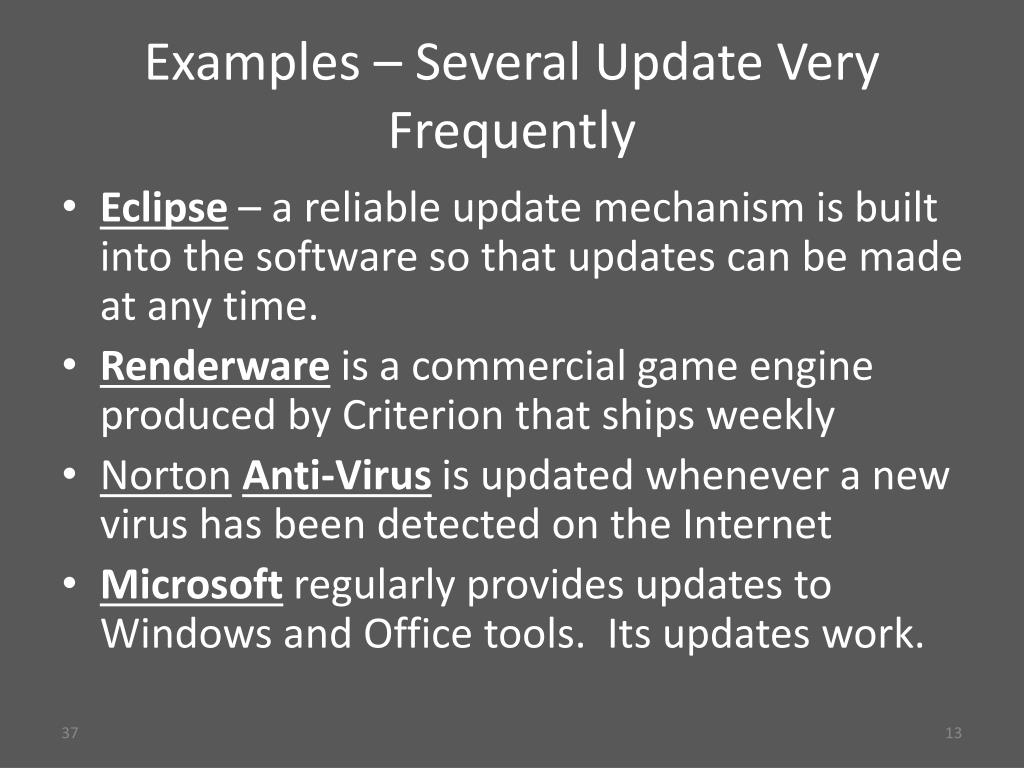 Examples – Several Update Very Frequently

• Eclipse – a reliable update mechanism is built into the software so that updates can be made at any time.
• Renderware is a commercial game engine produced by Criterion that ships weekly
• Norton Anti-Virus is updated whenever a new virus has been detected on the Internet
• Microsoft regularly provides updates to Windows and Office tools. Its updates work.

37

13